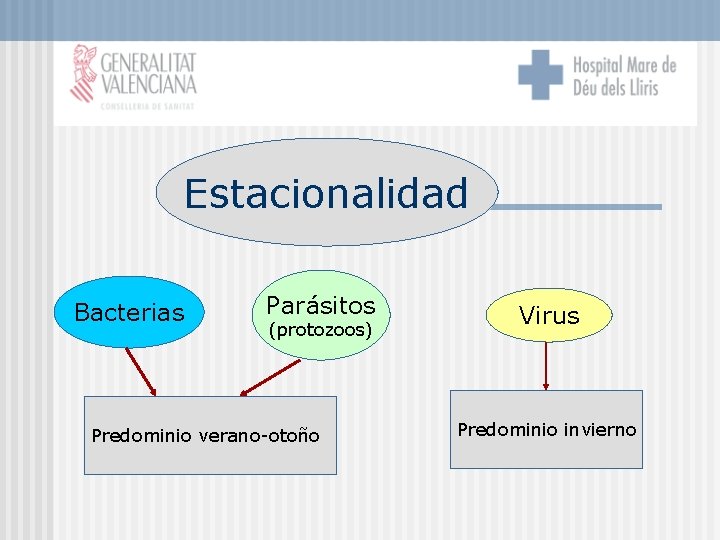 GENERALITAT VALENCIANA
CONSELLERIA DE SANITAT

Hospital Mare de Déu dels Lliris

Estacionalidad

Bacterias

Parásitos
(protozoos)

Virus

Predominio verano-otoño

Predominio invierno